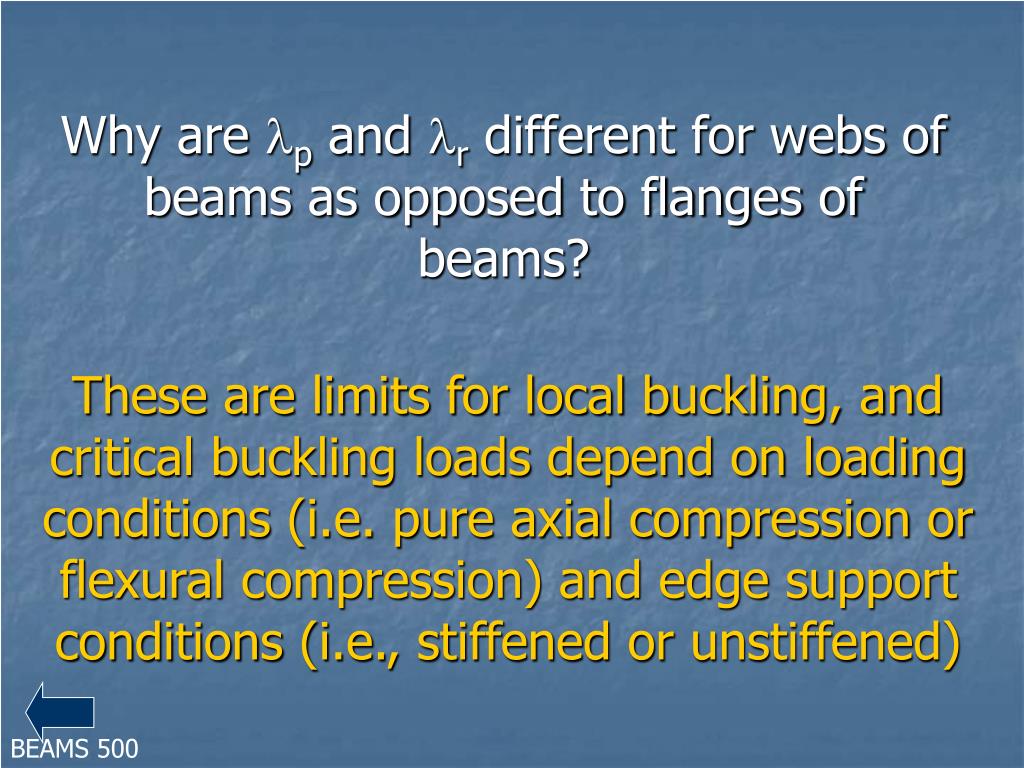 Why are $\lambda_p$ and $\lambda_r$ different for webs of beams as opposed to flanges of beams?

These are limits for local buckling, and critical buckling loads depend on loading conditions (i.e. pure axial compression or flexural compression) and edge support conditions (i.e., stiffened or unstiffened)

BEAMS 500